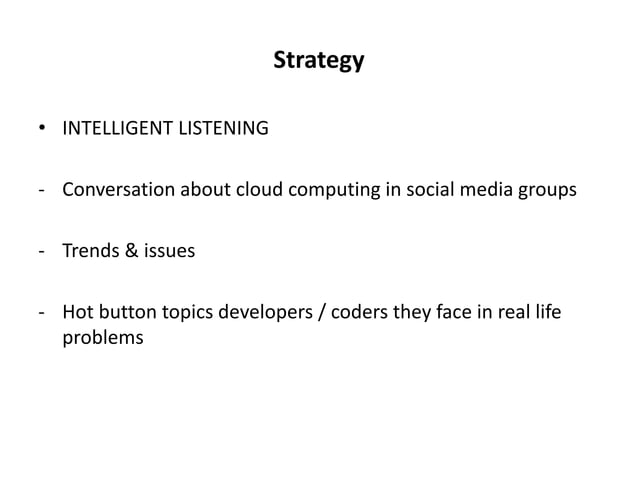 Strategy

• INTELLIGENT LISTENING

- Conversation about cloud computing in social media groups

- Trends & issues

- Hot button topics developers / coders they face in real life problems